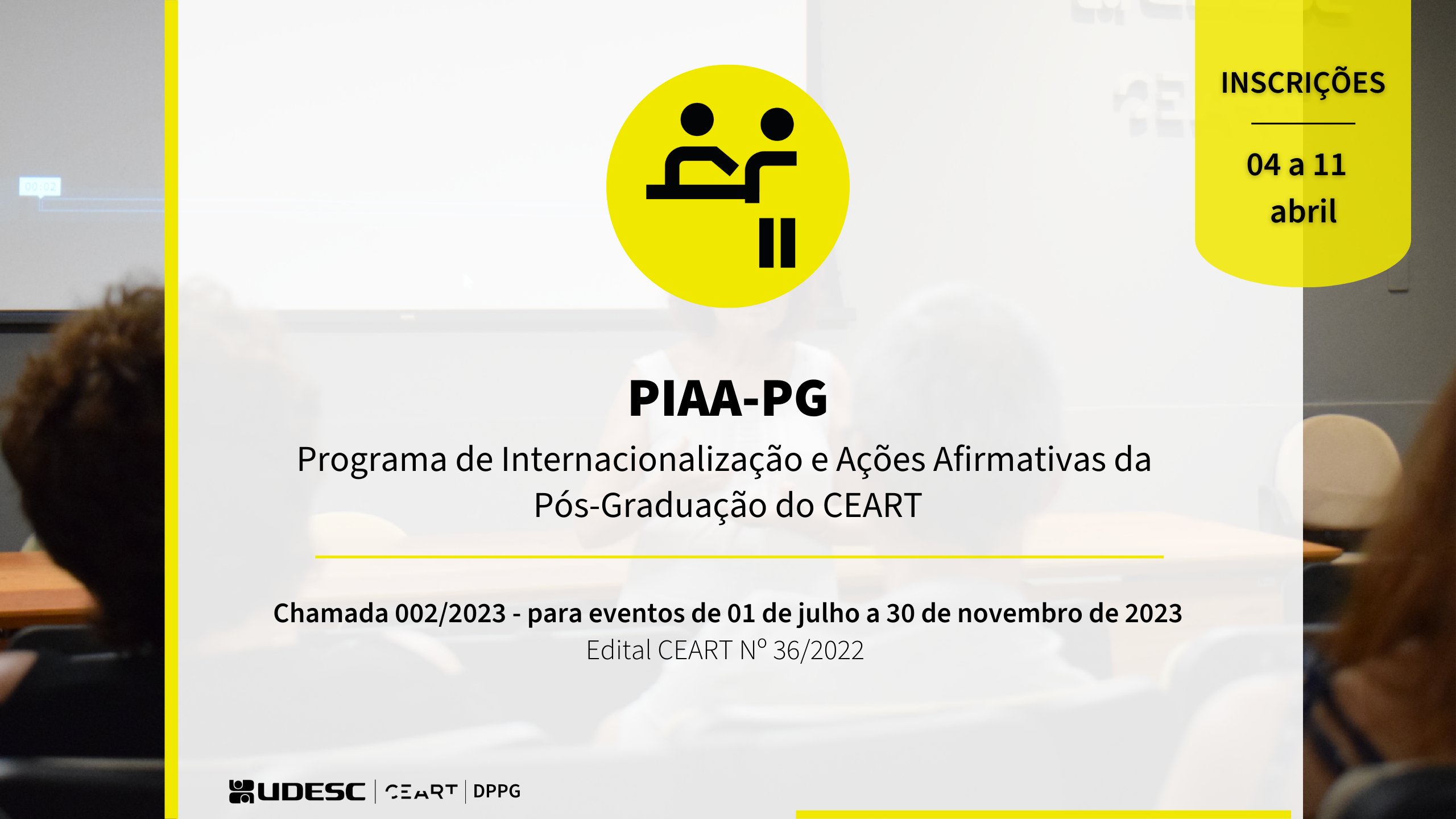 INSCRIÇÕES

04 a 11 abril

PIAA-PG

Programa de Internacionalização e Ações Afirmativas da Pós-Graduação do CEART

Chamada 002/2023 - para eventos de 01 de julho a 30 de novembro de 2023

Edital CEART Nº 36/2022

UDESC | CEART | DPPG